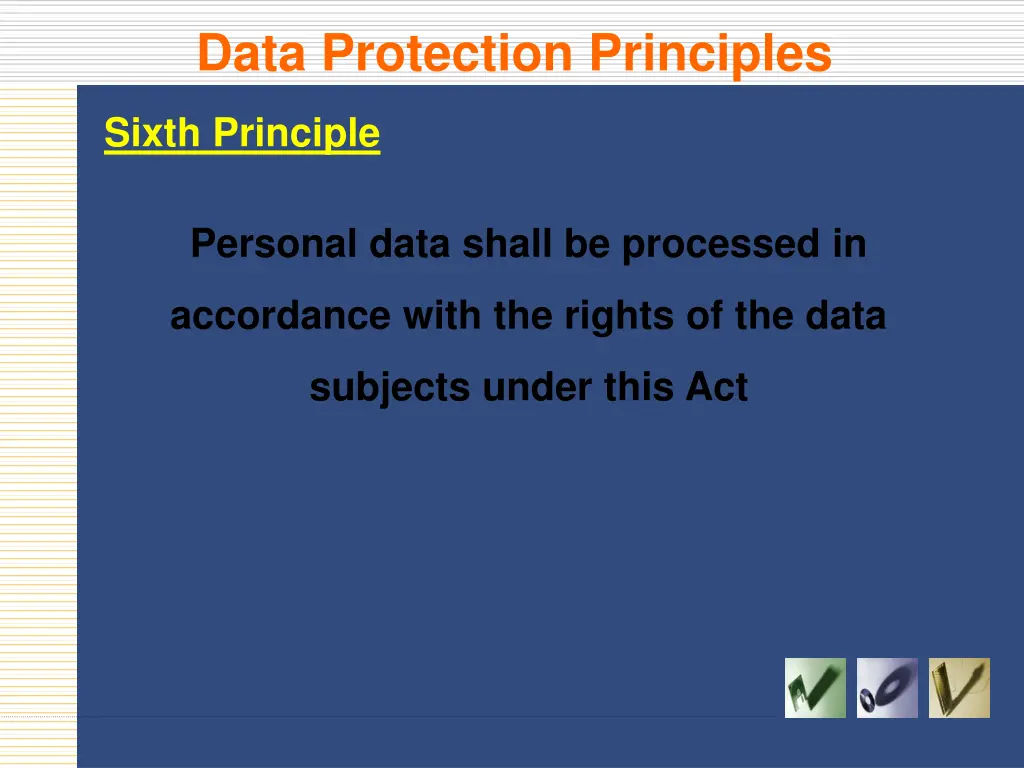 Data Protection Principles

Sixth Principle

Personal data shall be processed in accordance with the rights of the data subjects under this Act